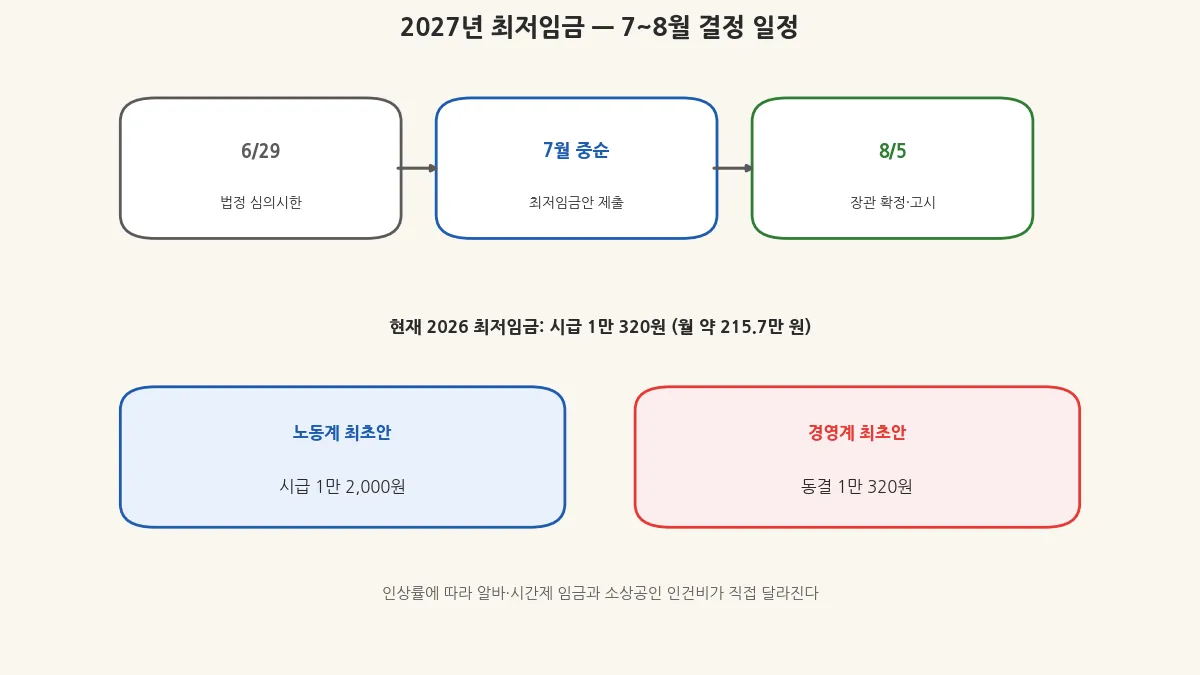 2027년 최저임금 — 7~8월 결정 일정

6/29

법정 심의시한

7월 중순

최저임금안 제출

8/5

장관 확정·고시

현재 2026 최저임금: 시급 1만 320원 (월 약 215.7만 원)

노동계 최초안

시급 1만 2,000원

경영계 최초안

동결 1만 320원

인상률에 따라 알바·시간제 임금과 소상공인 인건비가 직접 달라진다